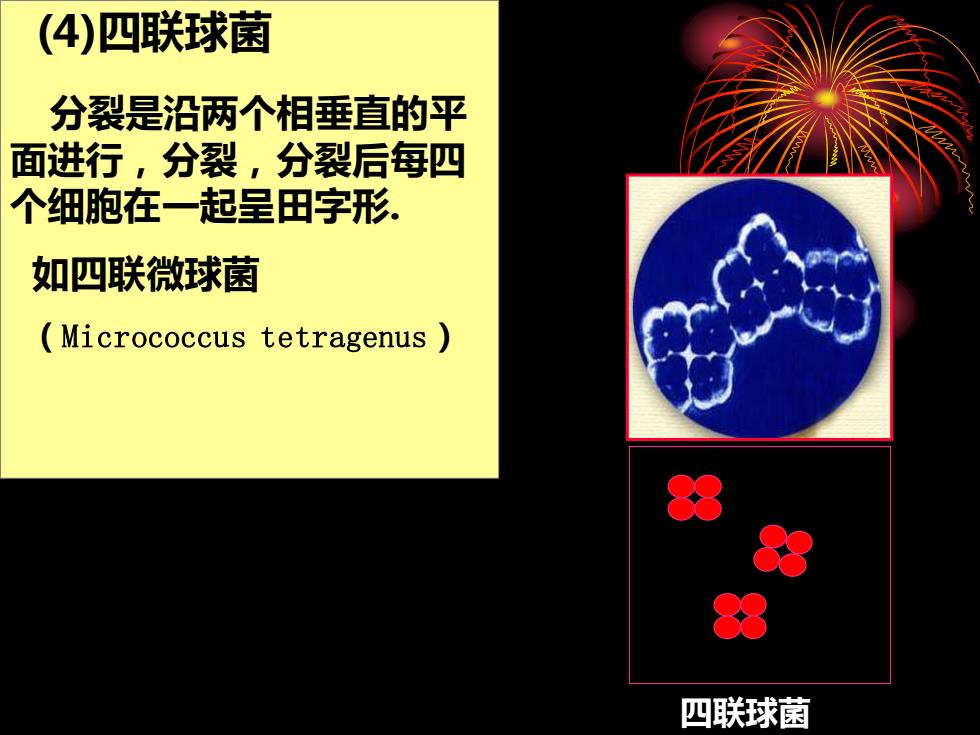 (4)四联球菌

分裂是沿两个相垂直的平面进行，分裂，分裂后每四个细胞在一起呈田字形.

如四联微球菌

（Micrococcus tetragenus）

四联球菌